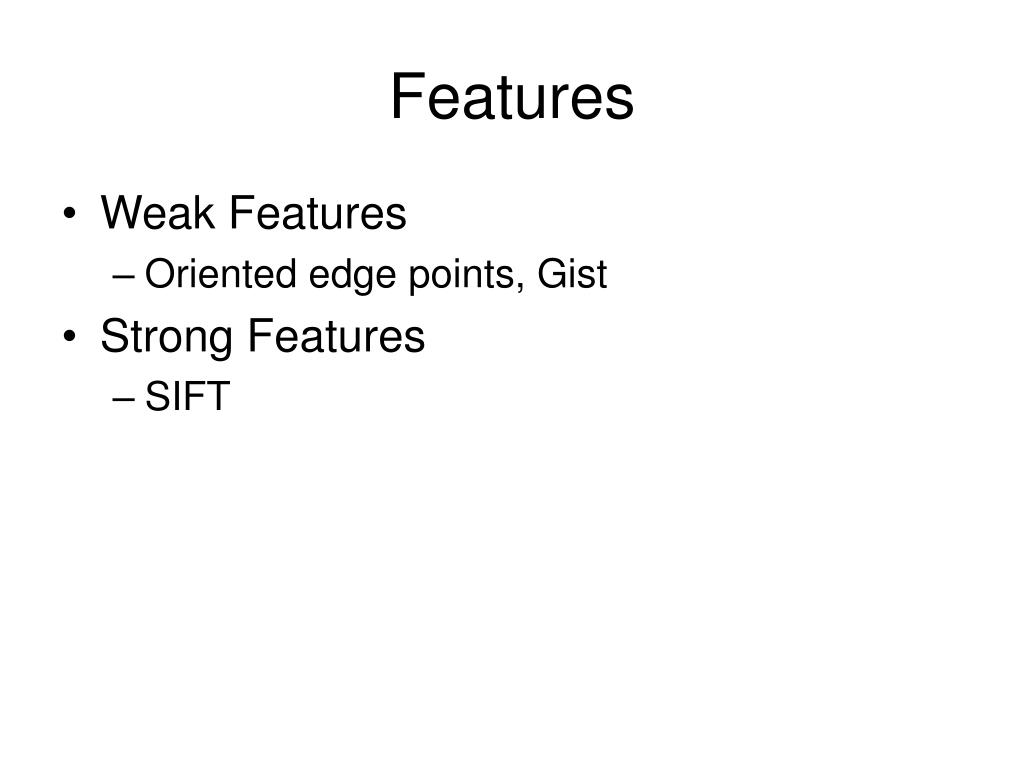 Features

• Weak Features
– Oriented edge points, Gist
• Strong Features
– SIFT